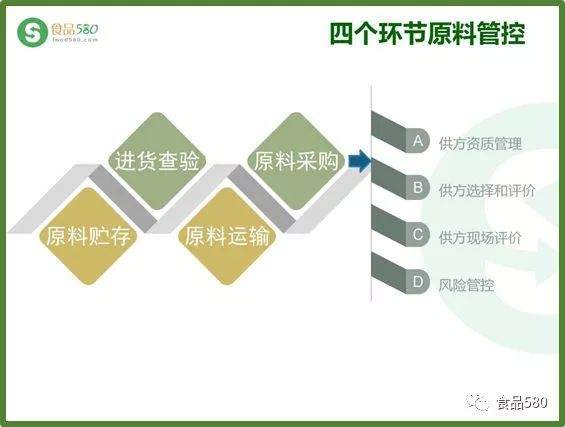 食品580
food580.com

四个环节原料管控

进货查验
原料采购
原料贮存
原料运输

A 供方资质管理
B 供方选择和评价
C 供方现场评价
D 风险管控

食品580